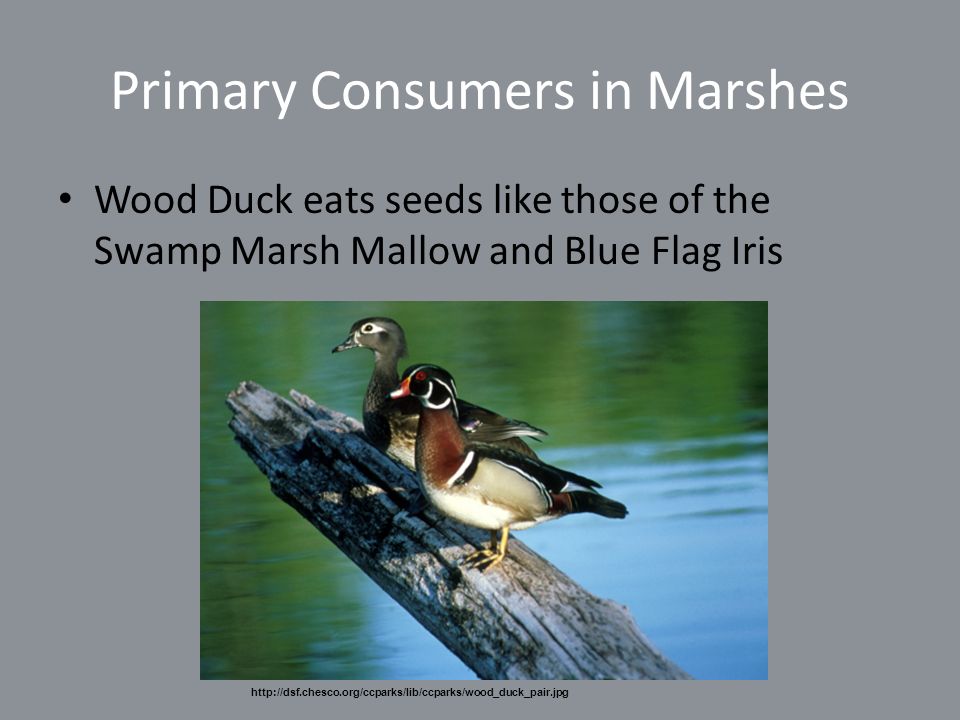 Primary Consumers in Marshes

• Wood Duck eats seeds like those of the Swamp Marsh Mallow and Blue Flag Iris

http://dsf.chesco.org/ccparks/lib/ccparks/wood_duck_pair.jpg